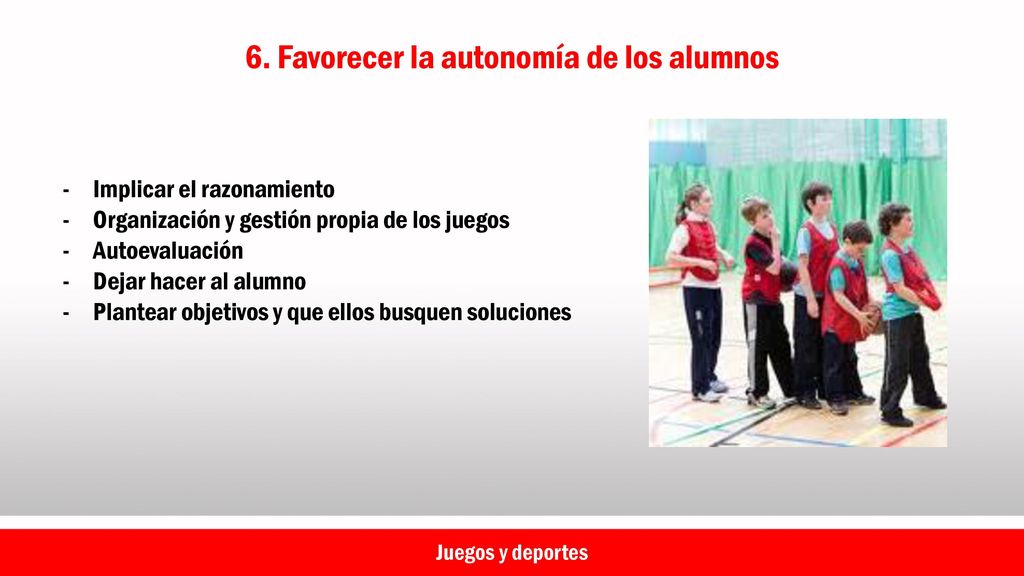 6. Favorecer la autonomía de los alumnos

- Implicar el razonamiento
- Organización y gestión propia de los juegos
- Autoevaluación
- Dejar hacer al alumno
- Plantear objetivos y que ellos busquen soluciones

Juegos y deportes